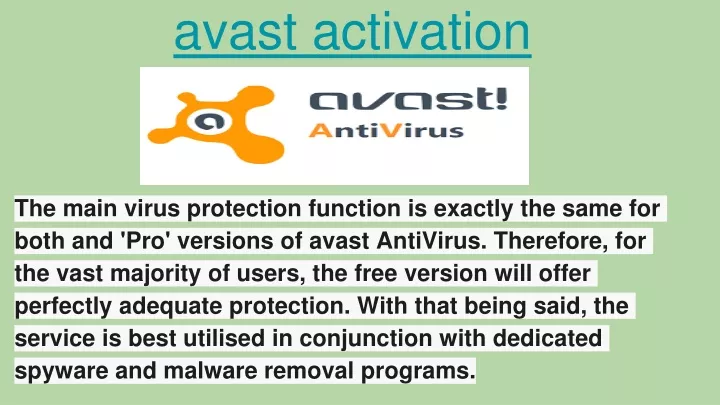 avast activation

avast!
AntiVirus

The main virus protection function is exactly the same for both and 'Pro' versions of avast AntiVirus. Therefore, for the vast majority of users, the free version will offer perfectly adequate protection. With that being said, the service is best utilised in conjunction with dedicated spyware and malware removal programs.